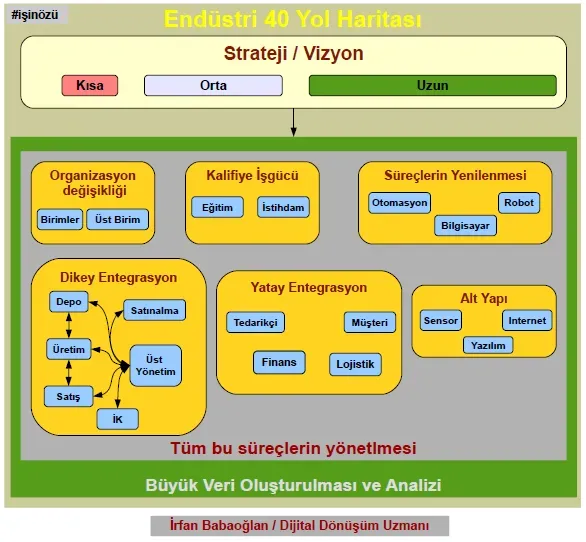 #işinözü

Endüstri 40 Yol Haritası

Strateji / Vizyon

Kısa

Orta

Uzun

Organizasyon değişikliği

Birimler

Üst Birim

Kalifiye İşgücü

Eğitim

İstihdam

Süreçlerin Yenilenmesi

Otomasyon

Robot

Bilgisayar

Dikey Entegrasyon

Depo

Satınalma

Üretim

Üst Yönetim

Satış

İK

Yatay Entegrasyon

Tedarikçi

Müşteri

Finans

Lojistik

Alt Yapı

Sensor

Internet

Yazılım

Tüm bu süreçlerin yönetlmesi

Büyük Veri Oluşturulması ve Analizi

İrfan Babaoğlan / Dijital Dönüşüm Uzmanı